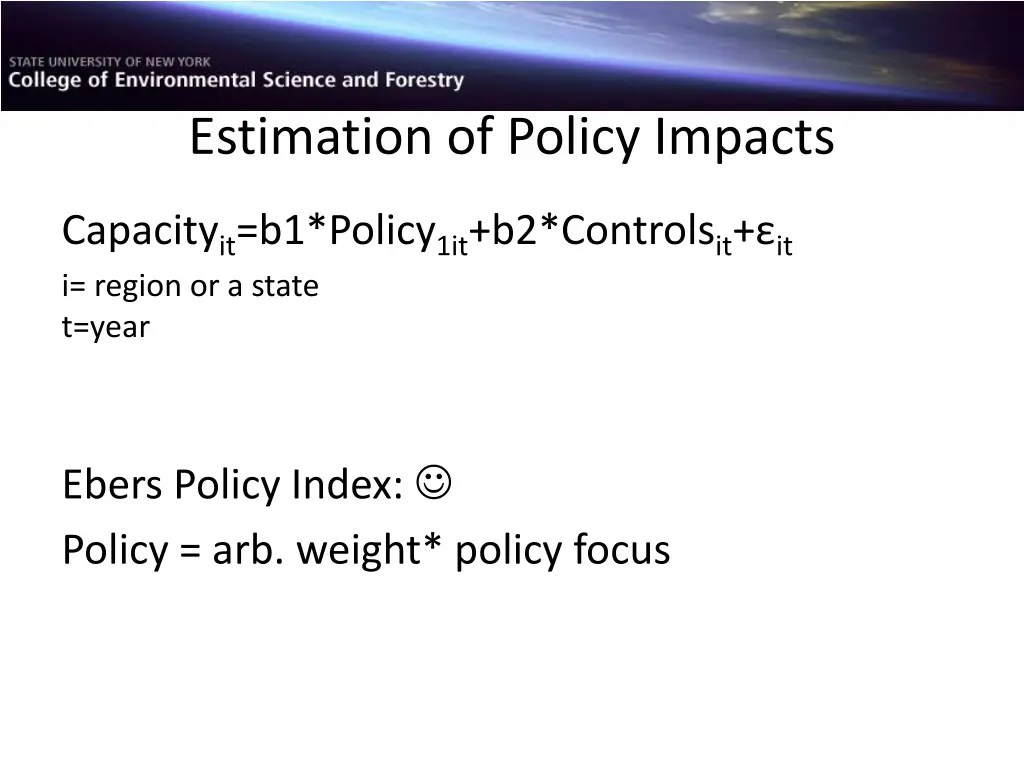 STATE UNIVERSITY OF NEW YORK
College of Environmental Science and Forestry

Estimation of Policy Impacts

$Capacity_{it}=b1*Policy_{1it}+b2*Controls_{it}+\varepsilon_{it}$

i= region or a state
t=year

Ebers Policy Index: ☺

Policy = arb. weight* policy focus